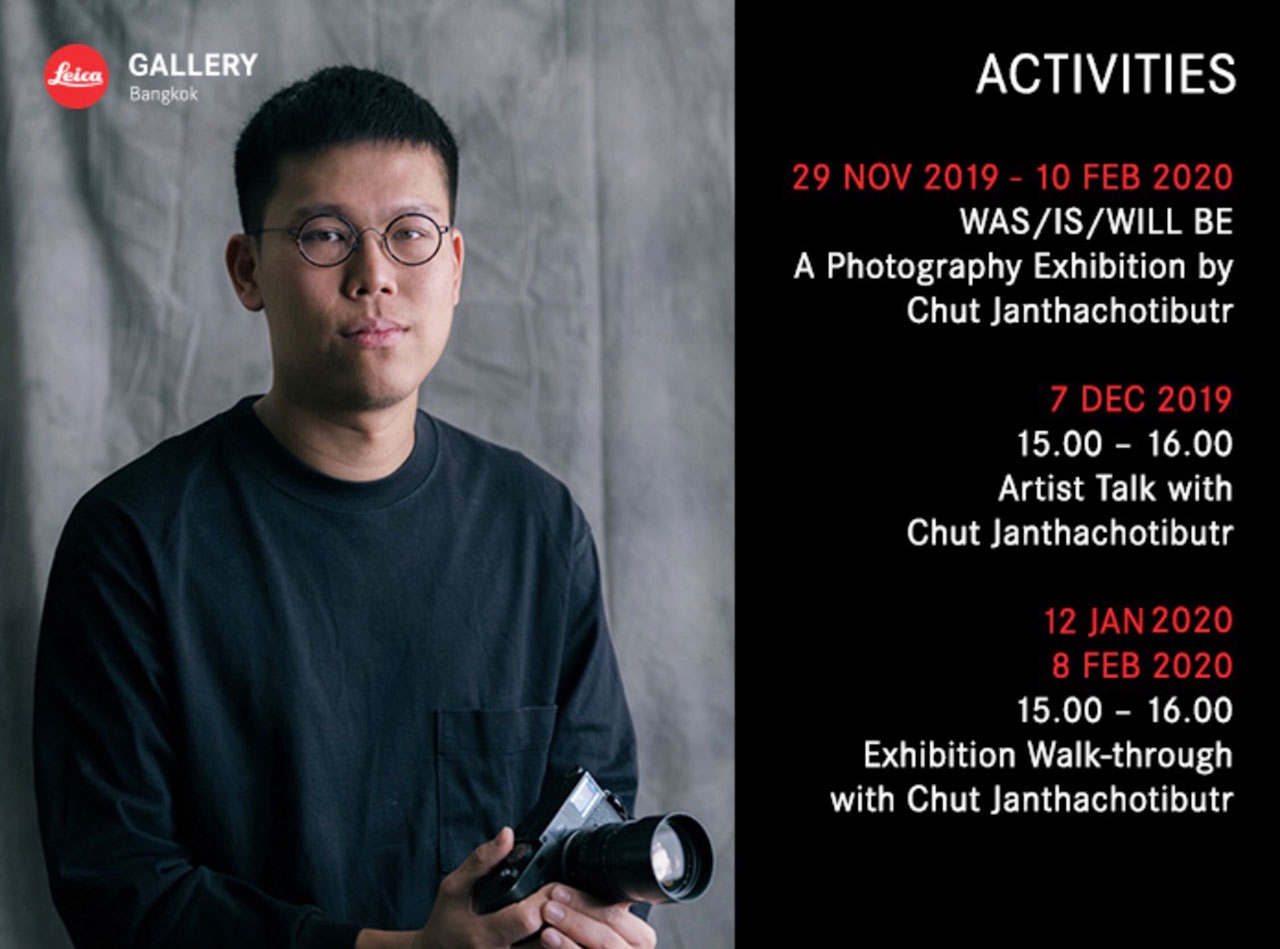 Leica GALLERY
Bangkok

ACTIVITIES

29 NOV 2019 - 10 FEB 2020
WAS/IS/WILL BE
A Photography Exhibition by
Chut Janthachotibutr

7 DEC 2019
15.00 – 16.00
Artist Talk with
Chut Janthachotibutr

12 JAN 2020
8 FEB 2020
15.00 – 16.00
Exhibition Walk-through
with Chut Janthachotibutr